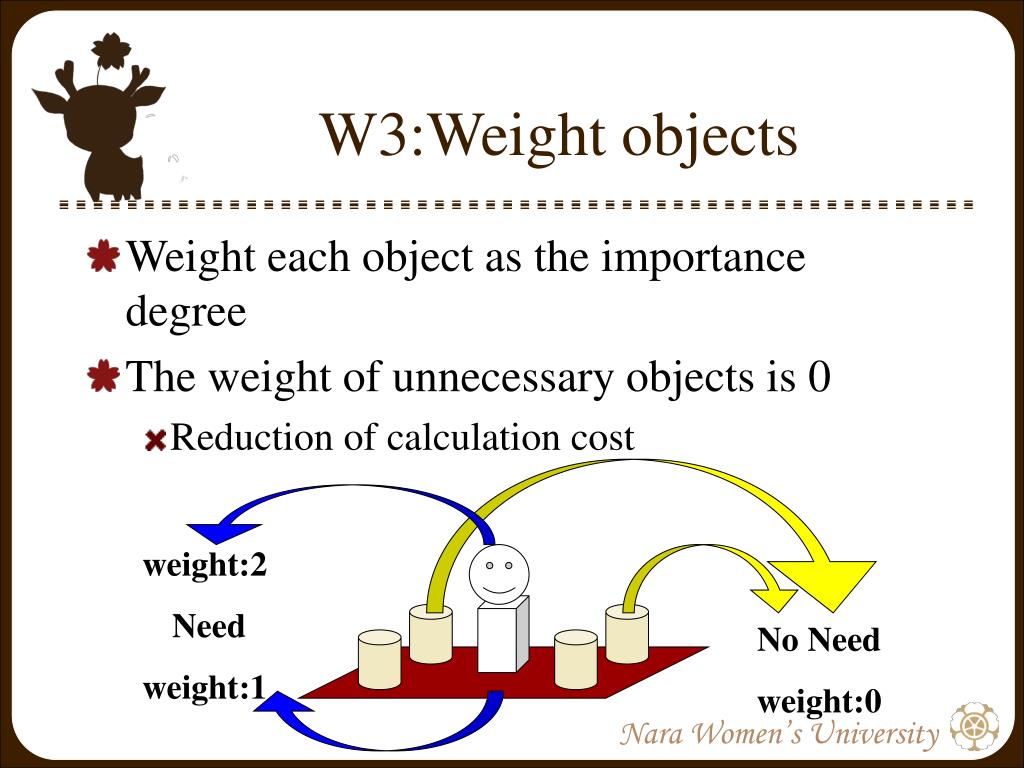 W3:Weight objects

Weight each object as the importance degree

The weight of unnecessary objects is 0

Reduction of calculation cost

weight:2

Need

weight:1

No Need

weight:0

Nara Women's University